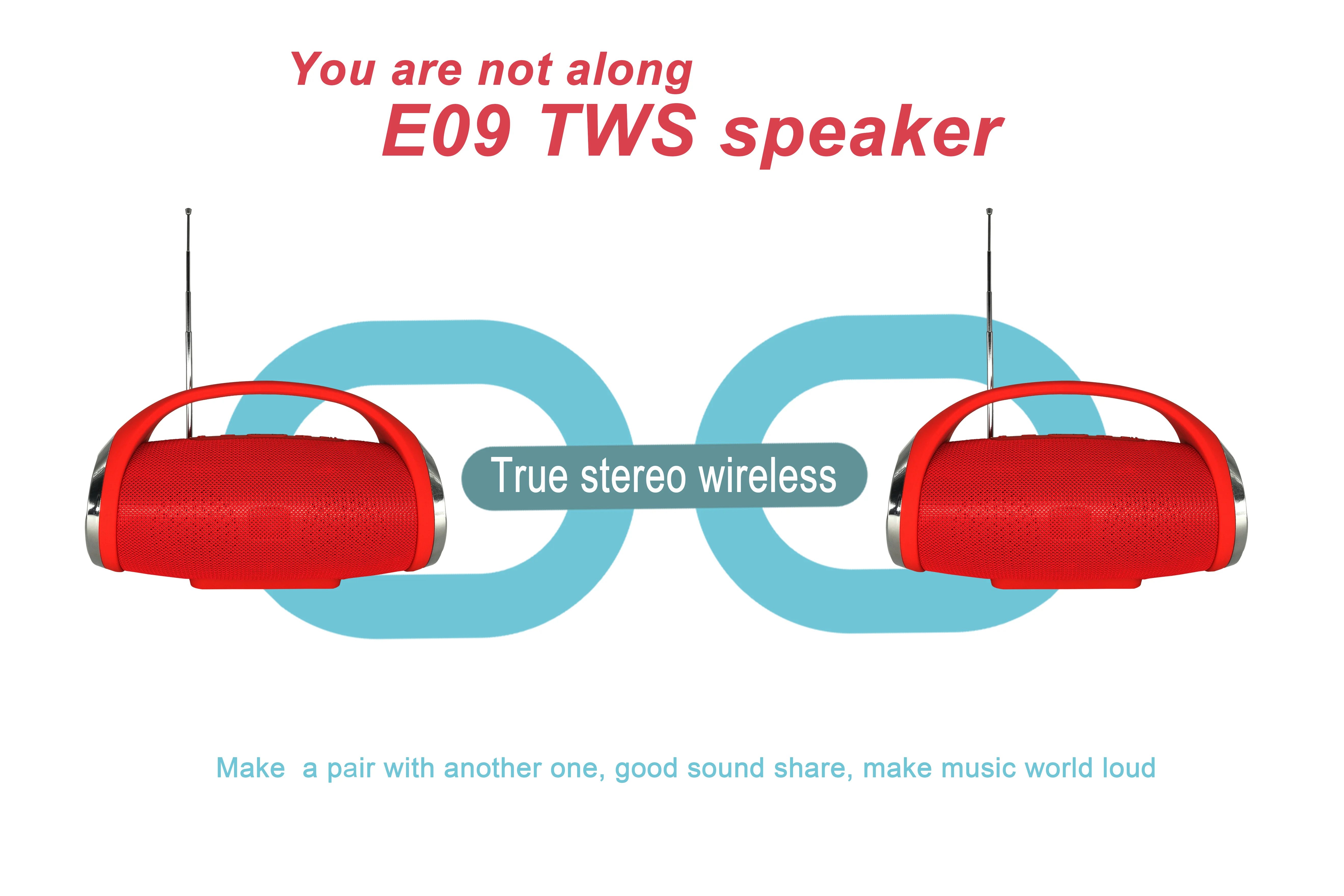 You are not along
E09 TWS speaker

True stereo wireless

Make  a pair with another one, good sound share, make music world loud